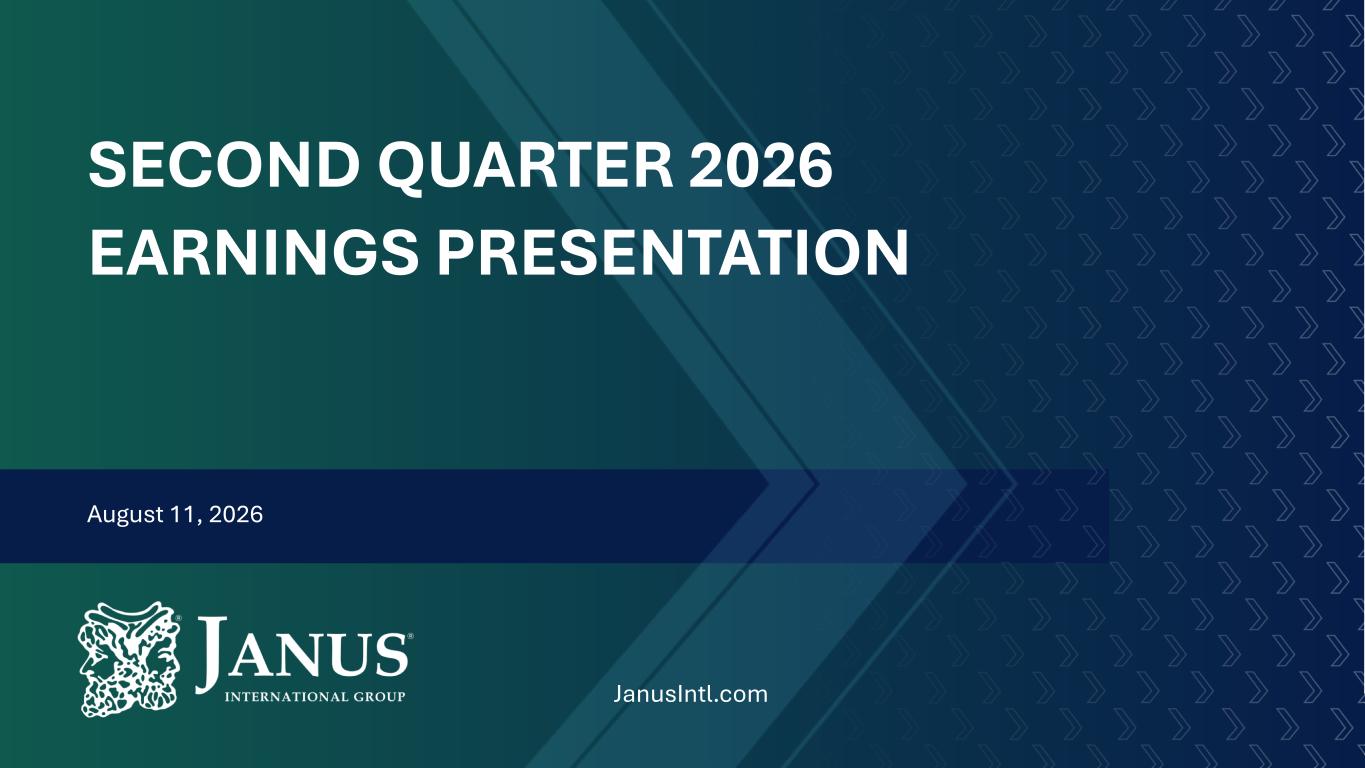 SECOND QUARTER 2026 EARNINGS PRESENTATION

August 11, 2026

JANUS®
INTERNATIONAL GROUP

JanusIntl.com